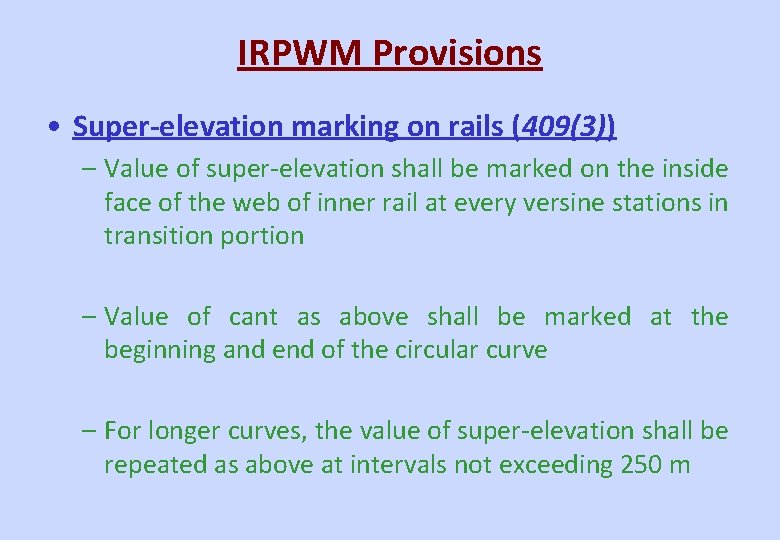 IRPWM Provisions

• Super-elevation marking on rails (409(3))

– Value of super-elevation shall be marked on the inside face of the web of inner rail at every versine stations in transition portion

– Value of cant as above shall be marked at the beginning and end of the circular curve

– For longer curves, the value of super-elevation shall be repeated as above at intervals not exceeding 250 m